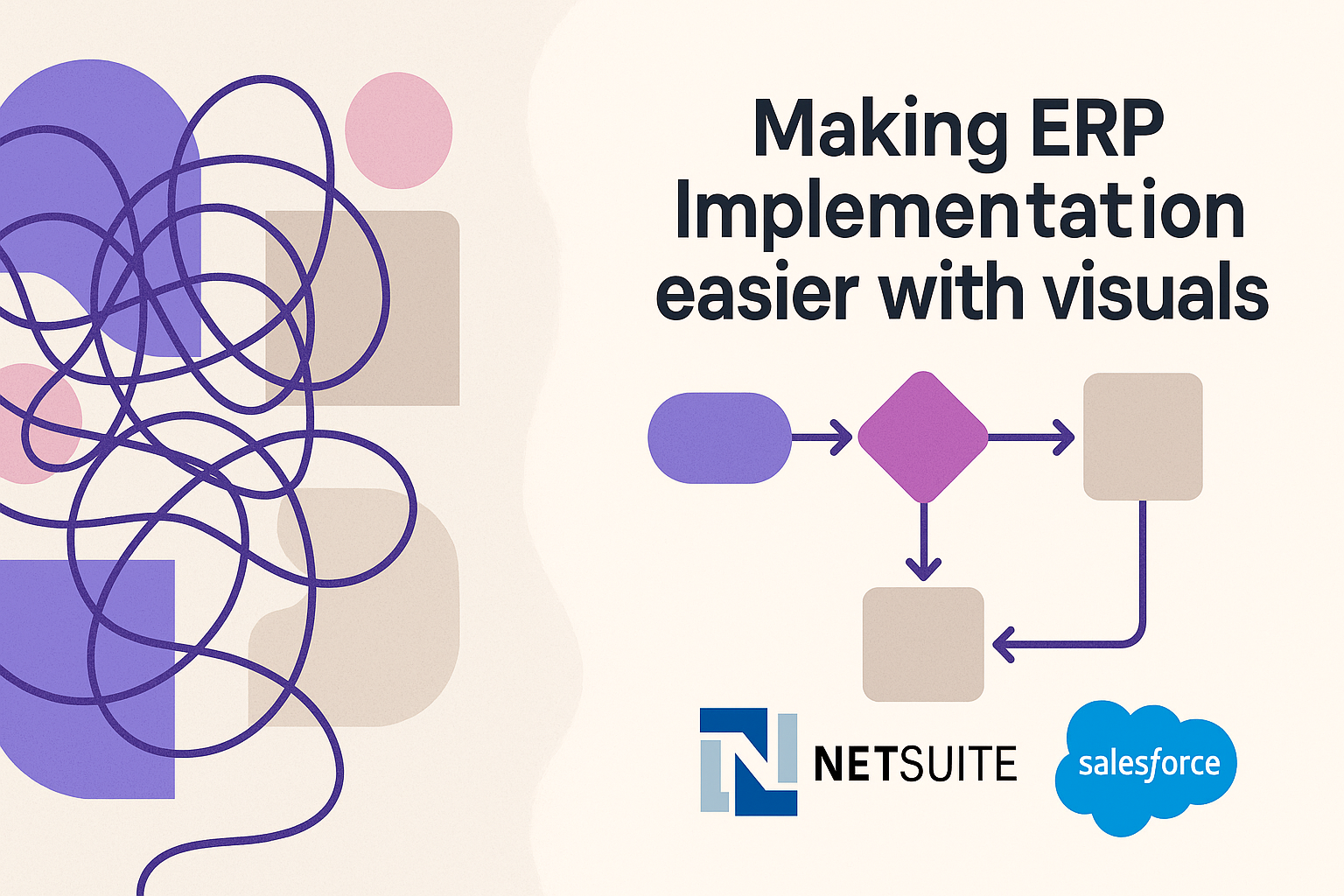 Making ERP Implementation easier with visuals

NETSUITE

salesforce